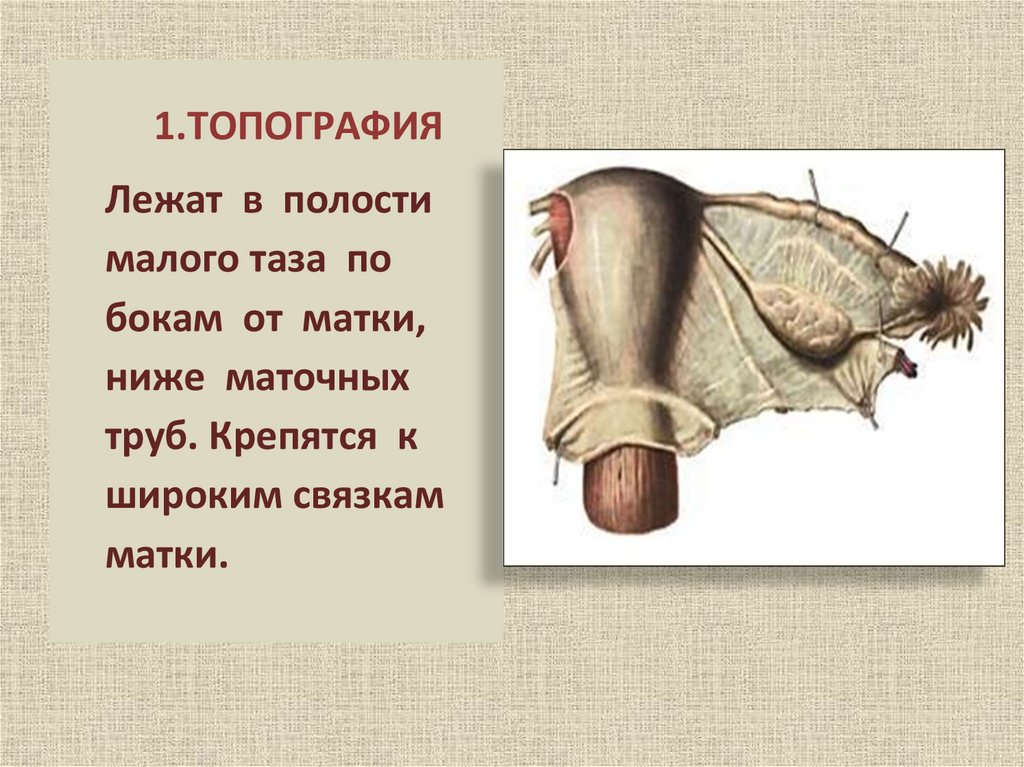 1.ТОПОГРАФИЯ

Лежат в полости малого таза по бокам от матки, ниже маточных труб. Крепятся к широким связкам матки.